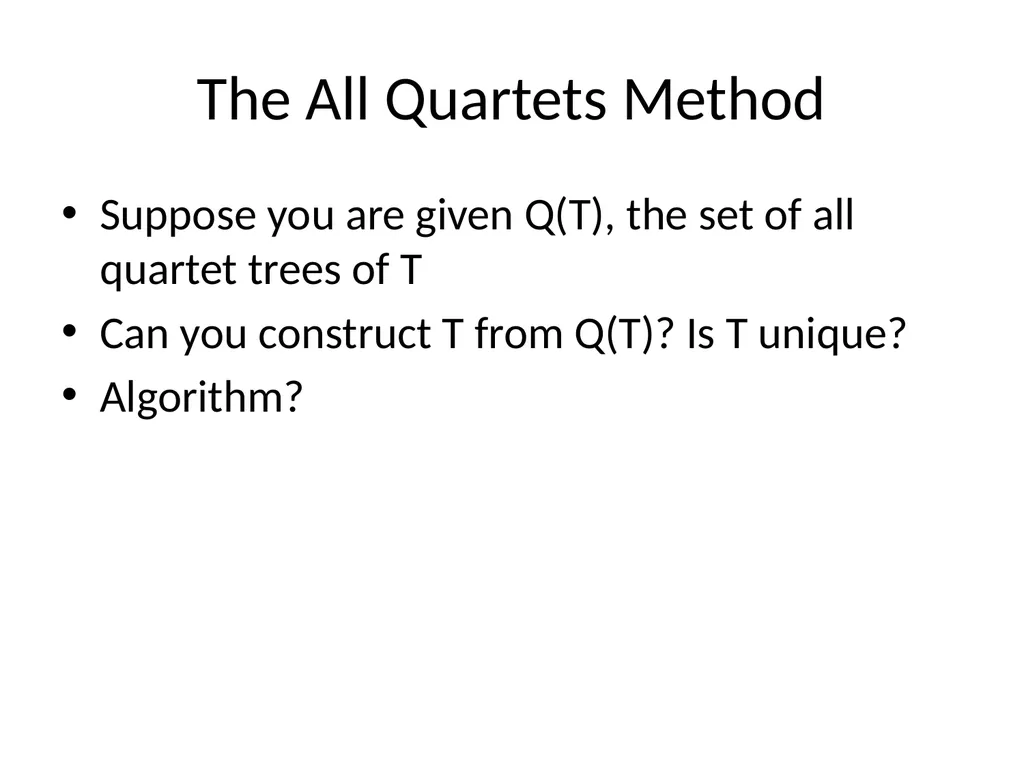 The All Quartets Method

• Suppose you are given Q(T), the set of all quartet trees of T
• Can you construct T from Q(T)? Is T unique?
• Algorithm?